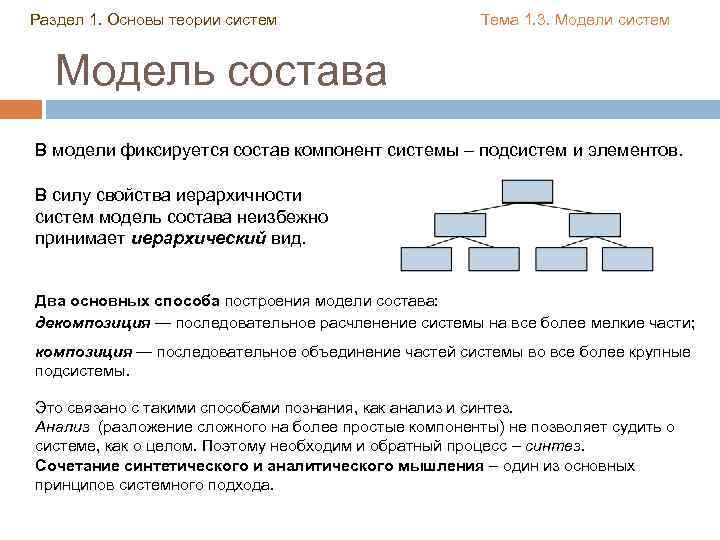 Раздел 1. Основы теории систем

Тема 1.3. Модели систем

Модель состава

В модели фиксируется состав компонент системы – подсистем и элементов.

В силу свойства иерархичности систем модель состава неизбежно принимает иерархический вид.

Два основных способа построения модели состава:
декомпозиция — последовательное расчленение системы на все более мелкие части;

композиция — последовательное объединение частей системы во все более крупные подсистемы.

Это связано с такими способами познания, как анализ и синтез.
Анализ (разложение сложного на более простые компоненты) не позволяет судить о системе, как о целом. Поэтому необходим и обратный процесс – синтез.
Сочетание синтетического и аналитического мышления – один из основных принципов системного подхода.